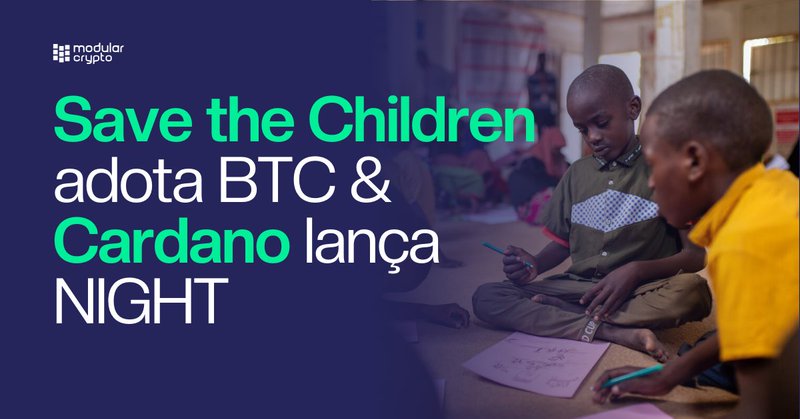 modular crypto

Save the Children adota BTC & Cardano lança NIGHT